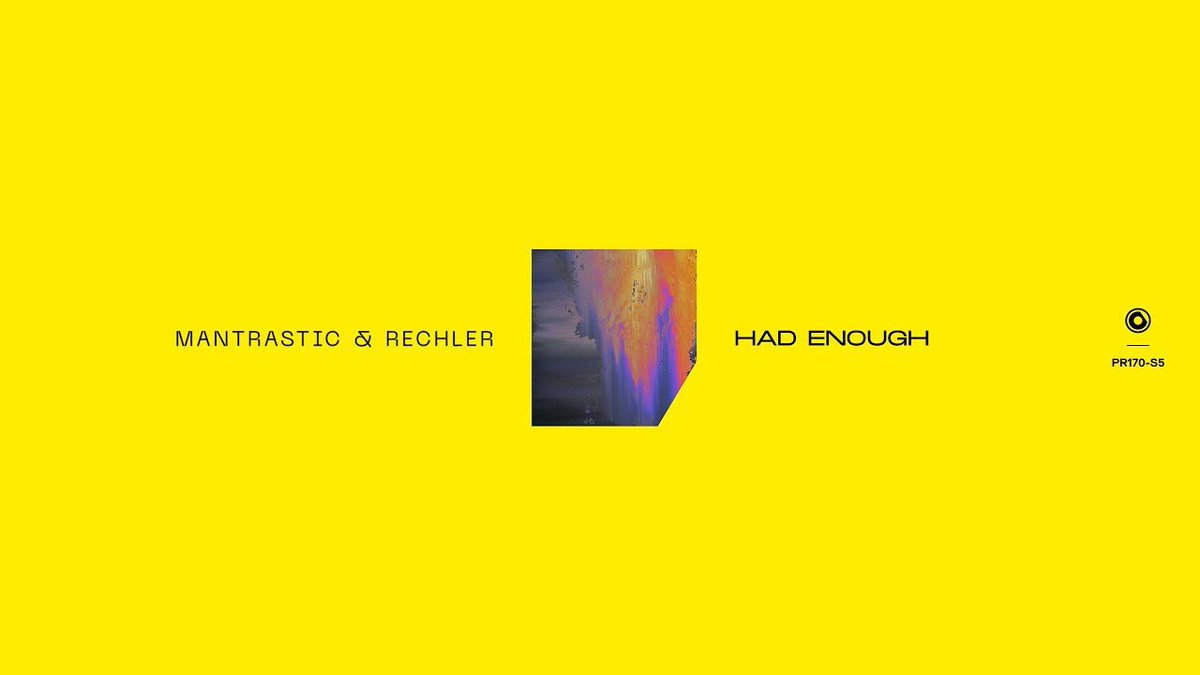 MANTRASTIC & RECHLER

HAD ENOUGH

PR170-S5